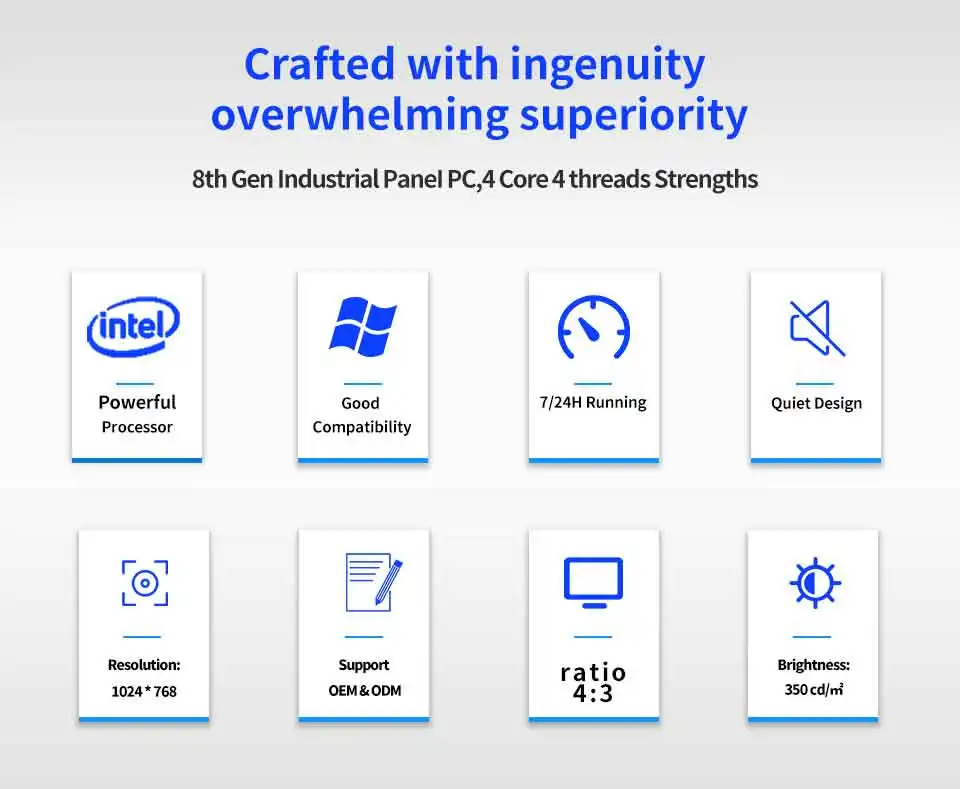 Crafted with ingenuity overwhelming superiority

8th Gen Industrial Panel PC,4 Core 4 threads Strengths

intel

Powerful Processor

Good Compatibility

7/24H Running

Quiet Design

Resolution: 1024 * 768

Support OEM & ODM

ratio 4:3

Brightness: 350 cd/㎡